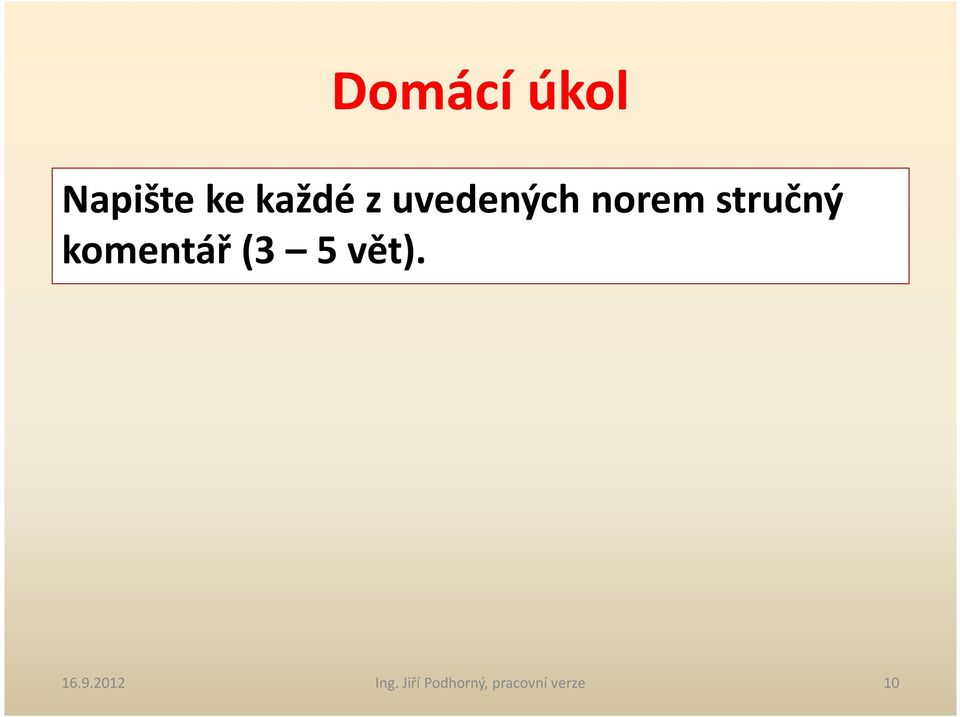 Domácí úkol

Napište ke každé z uvedených norem stručný komentář (3 – 5 vět).

16.9.2012

Ing. Jiří Podhorný, pracovní verze

10